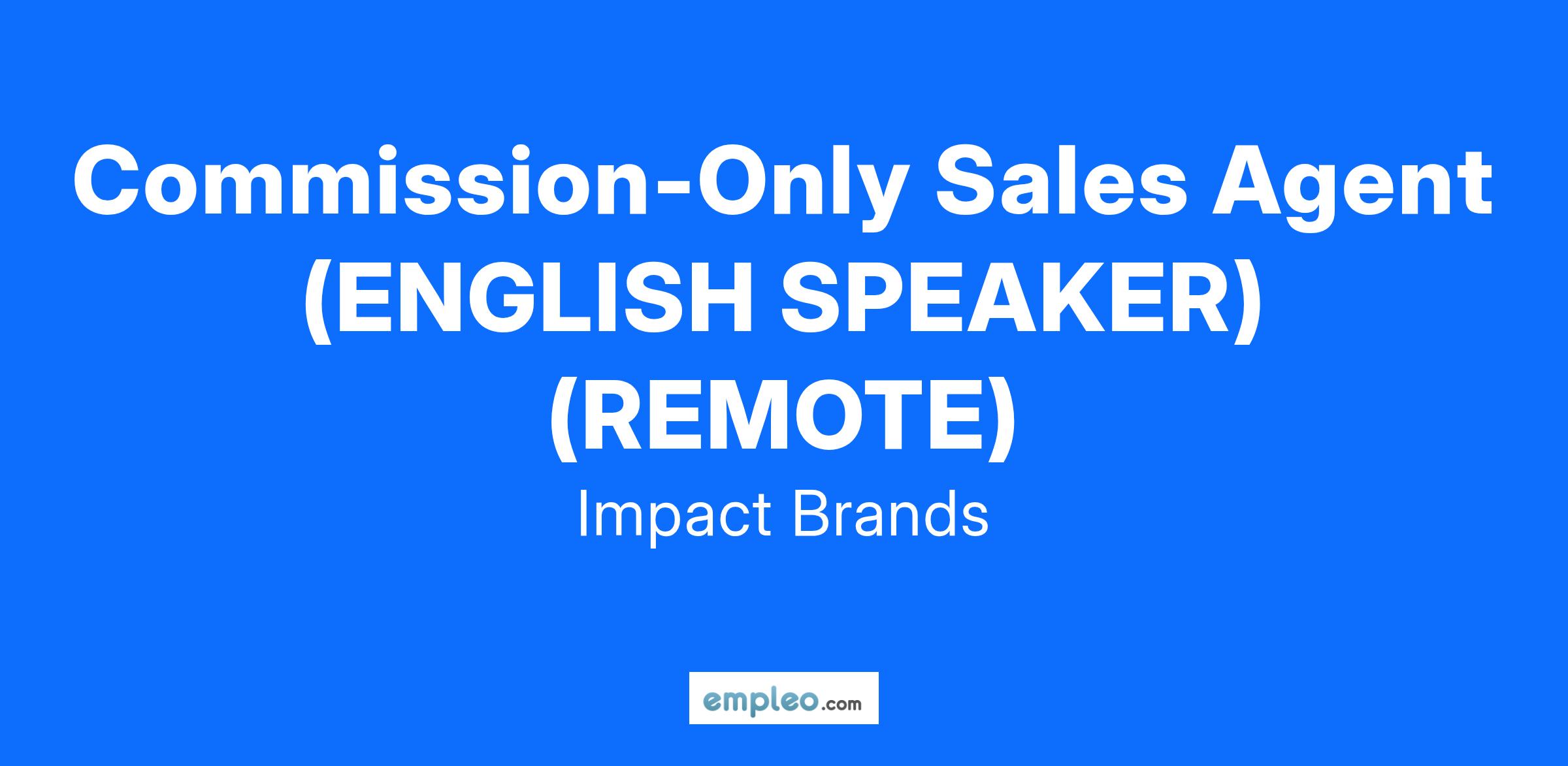 Commission-Only Sales Agent (ENGLISH SPEAKER) (REMOTE)

Impact Brands

empleo.com